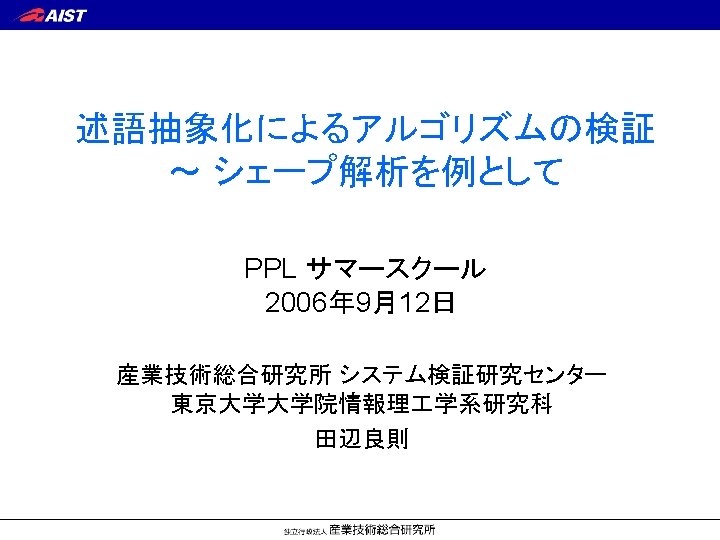 AIST

述語抽象化によるアルゴリズムの検証
～ シェープ解析を例として

PPL サマースクール
2006年9月12日

産業技術総合研究所 システム検証研究センター
東京大学大学院情報理工学系研究科
田辺良則

独立行政法人 産業技術総合研究所